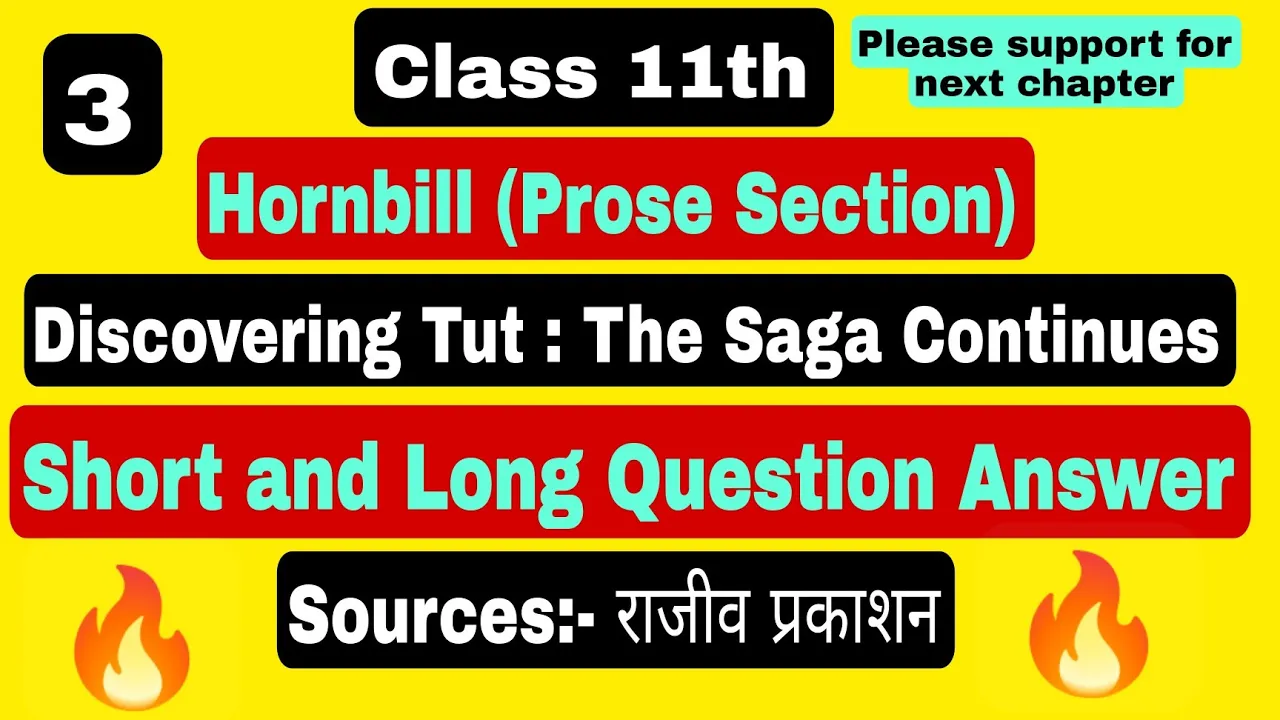 3

Class 11th

Please support for next chapter

Hornbill (Prose Section)

Discovering Tut : The Saga Continues

Short and Long Question Answer

Sources:- राजीव प्रकाशन